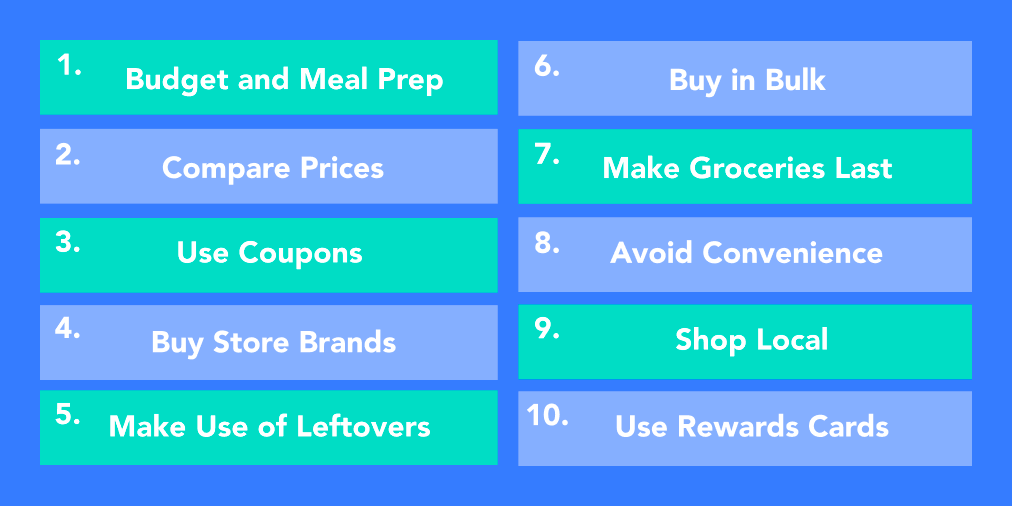 1. Budget and Meal Prep

2. Compare Prices

3. Use Coupons

4. Buy Store Brands

5. Make Use of Leftovers

6. Buy in Bulk

7. Make Groceries Last

8. Avoid Convenience

9. Shop Local

10. Use Rewards Cards